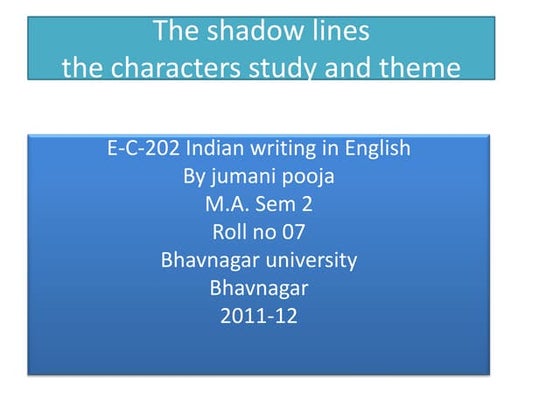 The shadow lines
the characters study and theme

E-C-202 Indian writing in English
By jumani pooja
M.A. Sem 2
Roll no 07
Bhavnagar university
Bhavnagar
2011-12